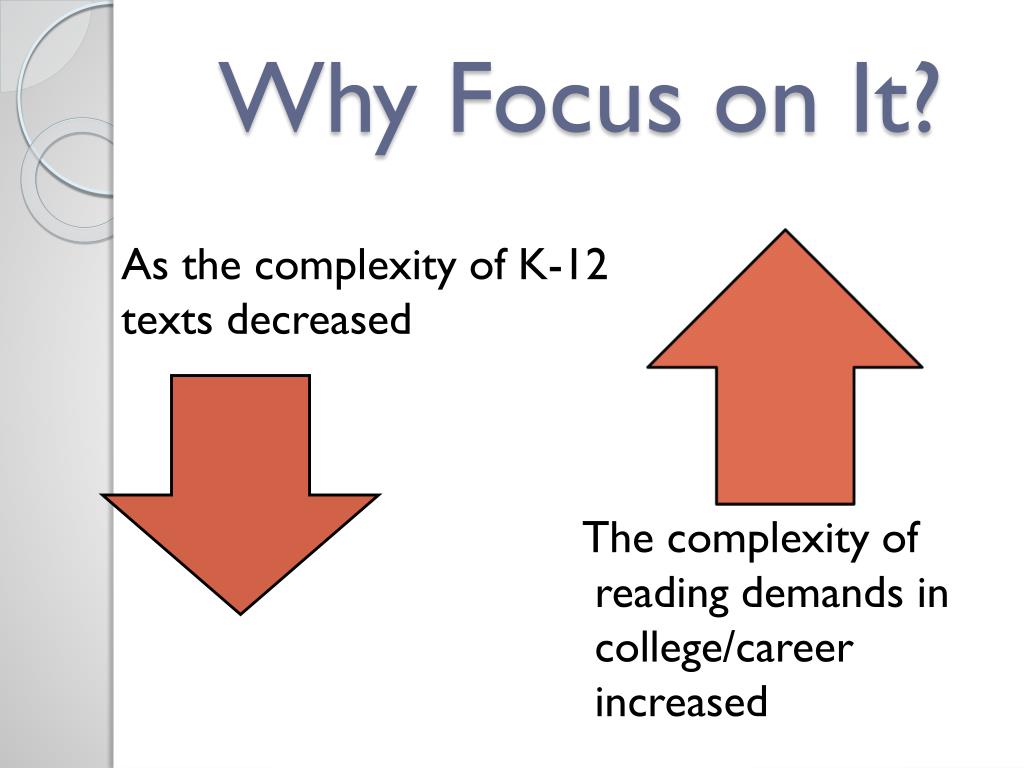 Why Focus on It?

As the complexity of K-12 texts decreased

The complexity of reading demands in college/career increased